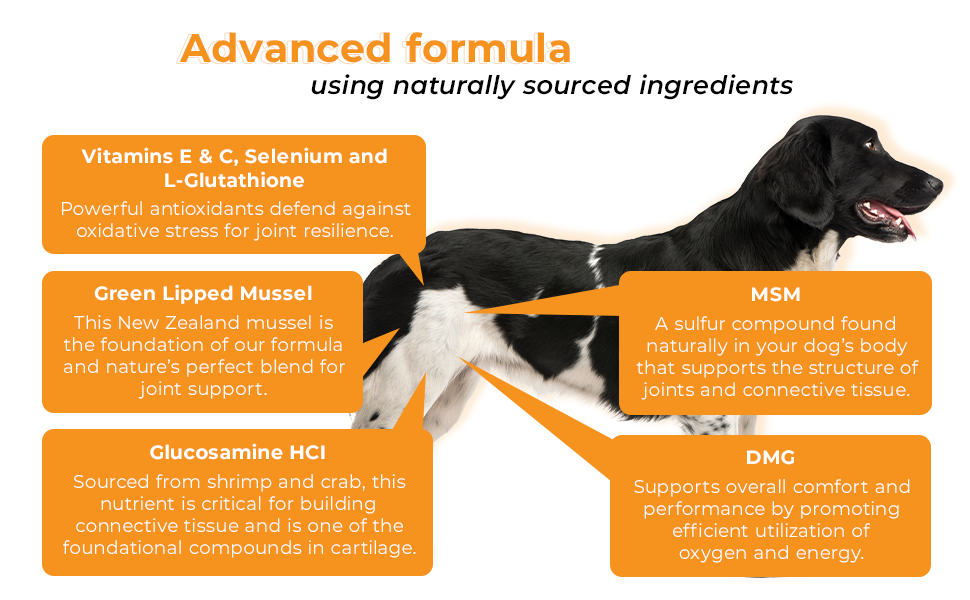 Advanced formula
using naturally sourced ingredients

Vitamins E & C, Selenium and L-Glutathione
Powerful antioxidants defend against oxidative stress for joint resilience.

Green Lipped Mussel
This New Zealand mussel is the foundation of our formula and nature's perfect blend for joint support.

Glucosamine HCI
Sourced from shrimp and crab, this nutrient is critical for building connective tissue and is one of the foundational compounds in cartilage.

MSM
A sulfur compound found naturally in your dog's body that supports the structure of joints and connective tissue.

DMG
Supports overall comfort and performance by promoting efficient utilization of oxygen and energy.